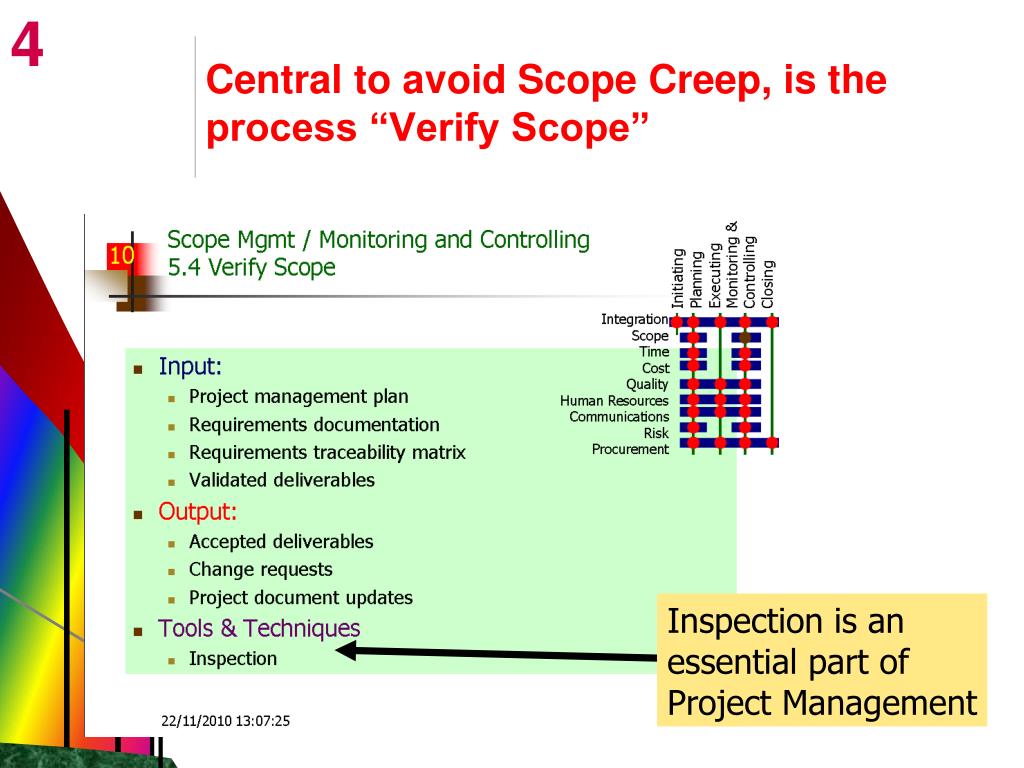 4

Central to avoid Scope Creep, is the process “Verify Scope”

10

Scope Mgmt / Monitoring and Controlling
5.4 Verify Scope

Initiating
Planning
Executing
Monitoring & Controlling
Closing

Integration
Scope
Time
Cost
Quality
Human Resources
Communications
Risk
Procurement

- Input:
  - Project management plan
  - Requirements documentation
  - Requirements traceability matrix
  - Validated deliverables
- Output:
  - Accepted deliverables
  - Change requests
  - Project document updates
- Tools & Techniques
  - Inspection

Inspection is an essential part of Project Management

22/11/2010 13:07:25